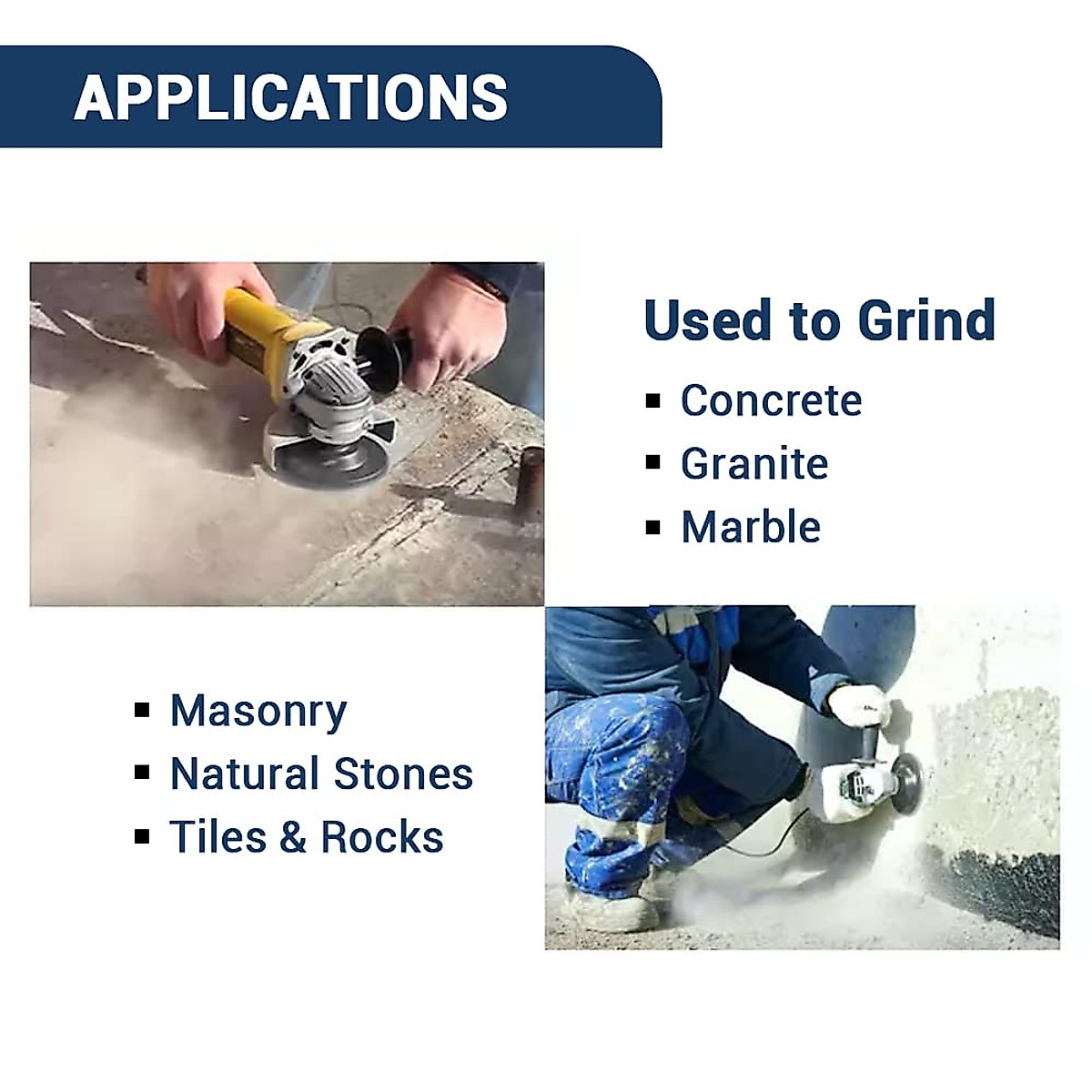 APPLICATIONS

Used to Grind

▪ Concrete
▪ Granite
▪ Marble

▪ Masonry
▪ Natural Stones
▪ Tiles & Rocks